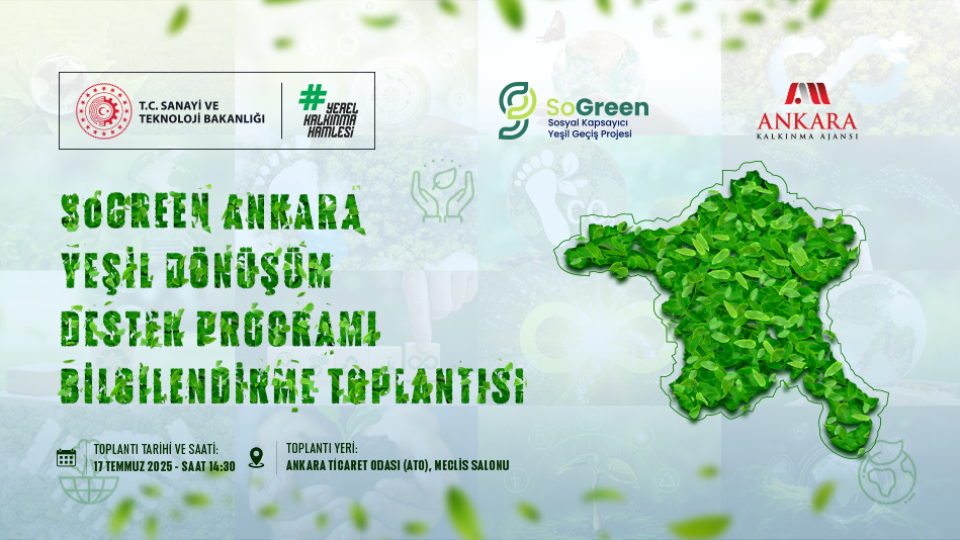 T.C. SANAYİ VE TEKNOLOJİ BAKANLIĞI

#YEREL KALKINMA HAMLESİ

SoGreen
Sosyal Kapsayıcı Yeşil Geçiş Projesi

ANKARA
KALKINMA AJANSI

SOGREEN ANKARA YEŞİL DÖNÜŞÜM DESTEK PROGRAMI BİLGİLENDİRME TOPLANTISI

TOPLANTI TARİHİ VE SAATİ:
17 TEMMUZ 2025 - SAAT 14:30

TOPLANTI YERİ:
ANKARA TİCARET ODASI (ATO), MECLİS SALONU